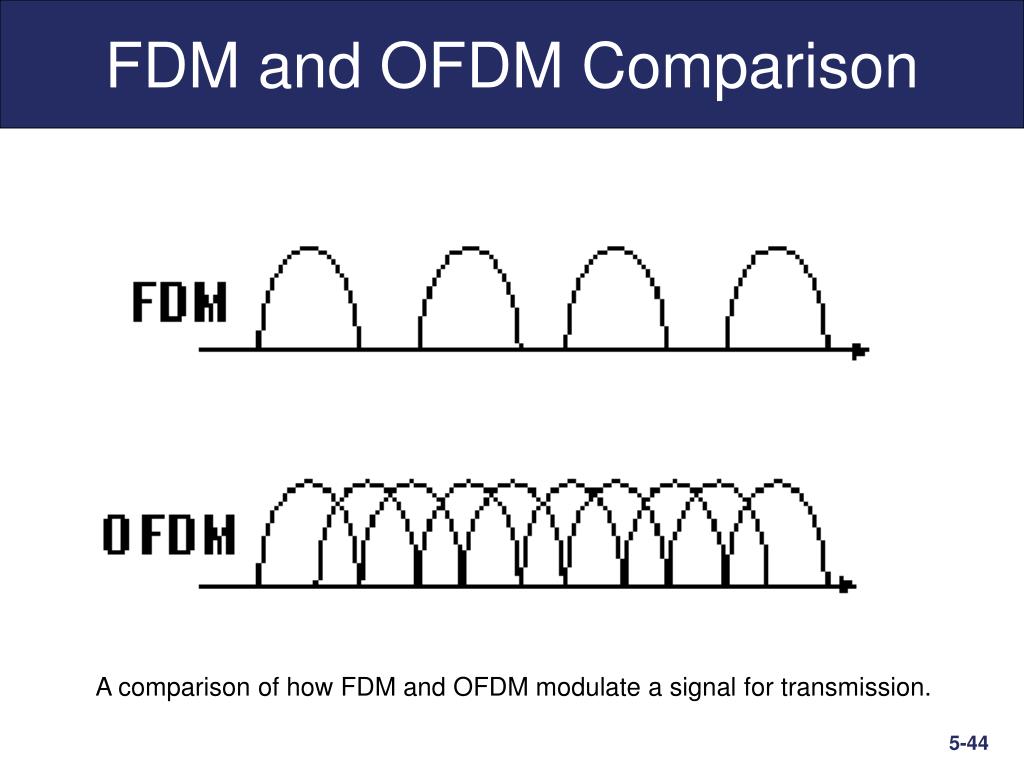 FDM and OFDM Comparison

FDM

OFDM

A comparison of how FDM and OFDM modulate a signal for transmission.

5-44